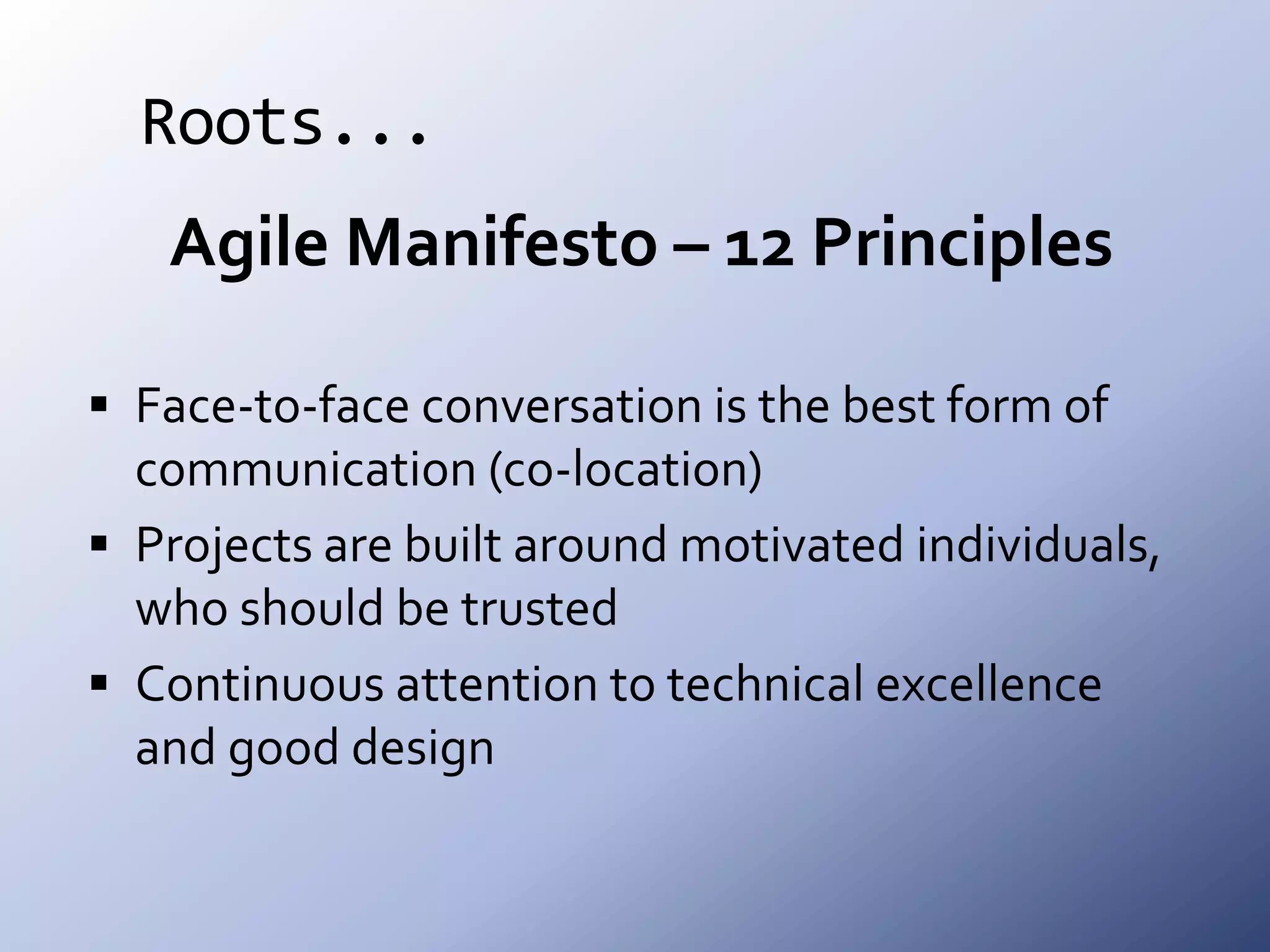 Roots...

Agile Manifesto – 12 Principles

▪ Face-to-face conversation is the best form of communication (co-location)
▪ Projects are built around motivated individuals, who should be trusted
▪ Continuous attention to technical excellence and good design